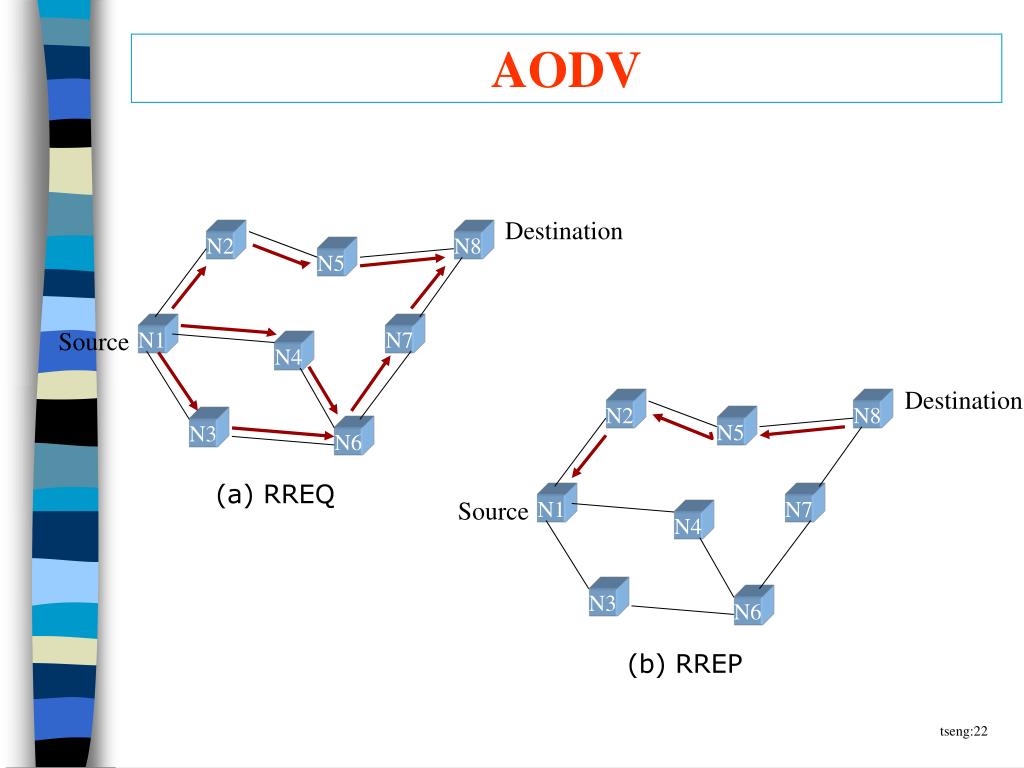 AODV

N2
N5
N8
Destination
Source
N1
N4
N7
N3
N6
(a) RREQ

N2
N5
N8
Destination
Source
N1
N4
N7
N3
N6
(b) RREP

tseng:22